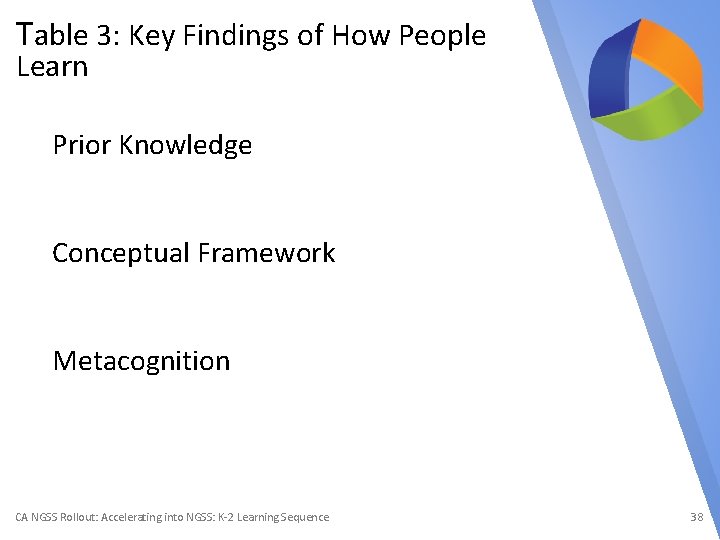 Table 3: Key Findings of How People Learn

Prior Knowledge

Conceptual Framework

Metacognition

CA NGSS Rollout: Accelerating into NGSS: K-2 Learning Sequence

38